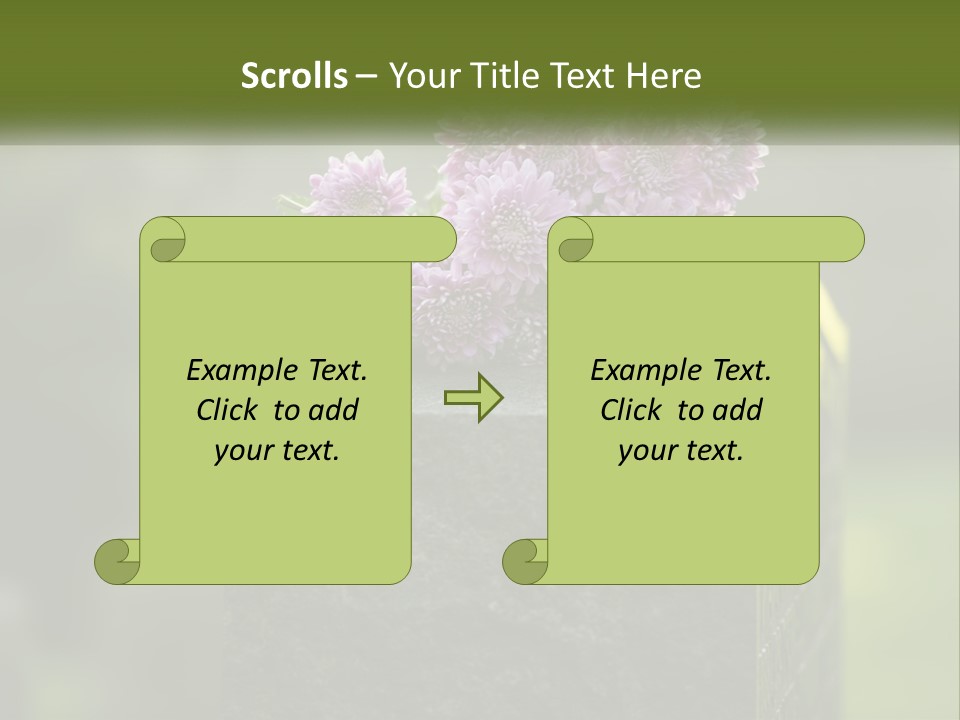 Scrolls – Your Title Text Here

Example Text. Click to add your text.

Example Text. Click to add your text.